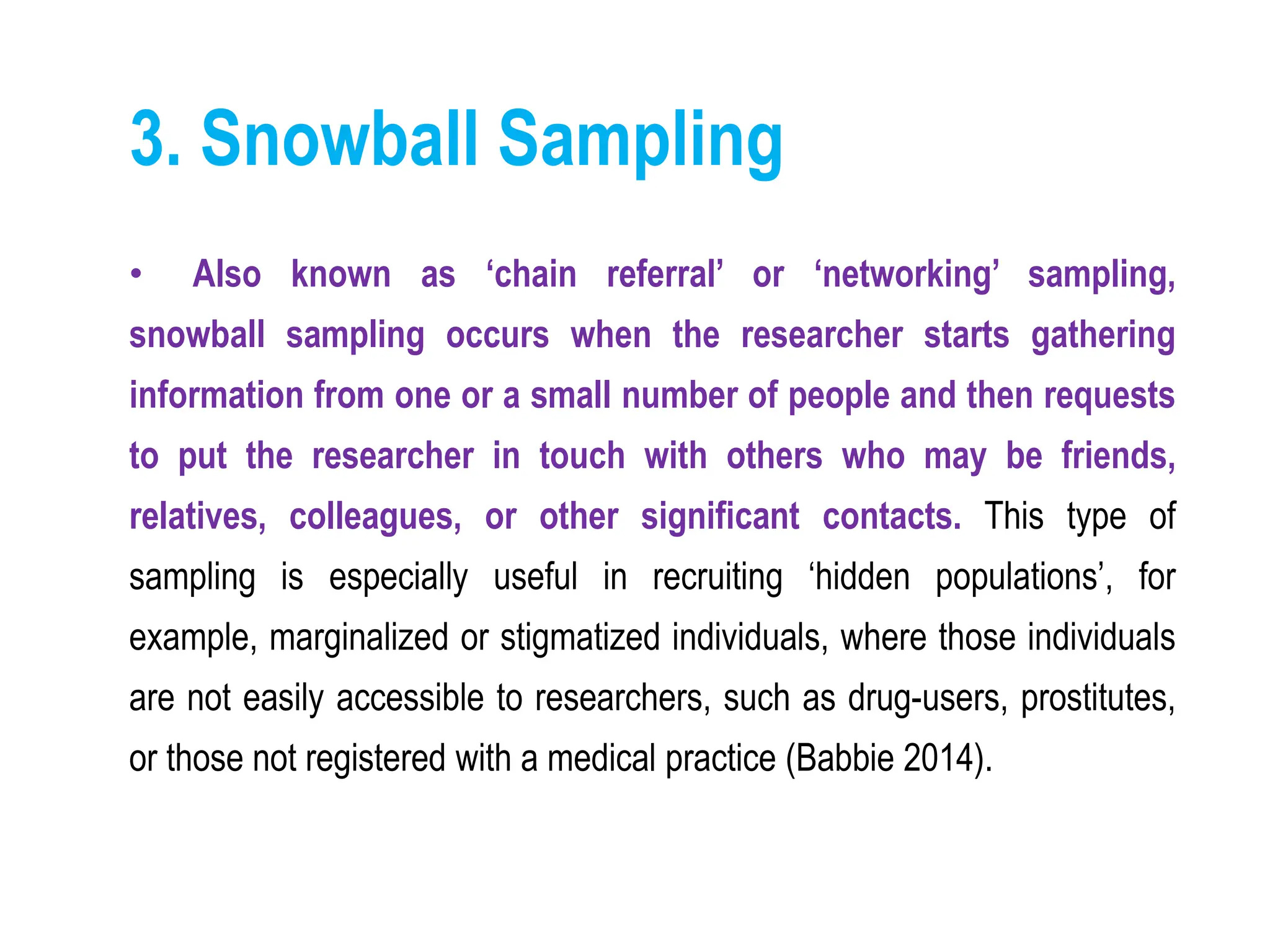 3. Snowball Sampling

• Also known as ‘chain referral’ or ‘networking’ sampling, snowball sampling occurs when the researcher starts gathering information from one or a small number of people and then requests to put the researcher in touch with others who may be friends, relatives, colleagues, or other significant contacts. This type of sampling is especially useful in recruiting ‘hidden populations’, for example, marginalized or stigmatized individuals, where those individuals are not easily accessible to researchers, such as drug-users, prostitutes, or those not registered with a medical practice (Babbie 2014).